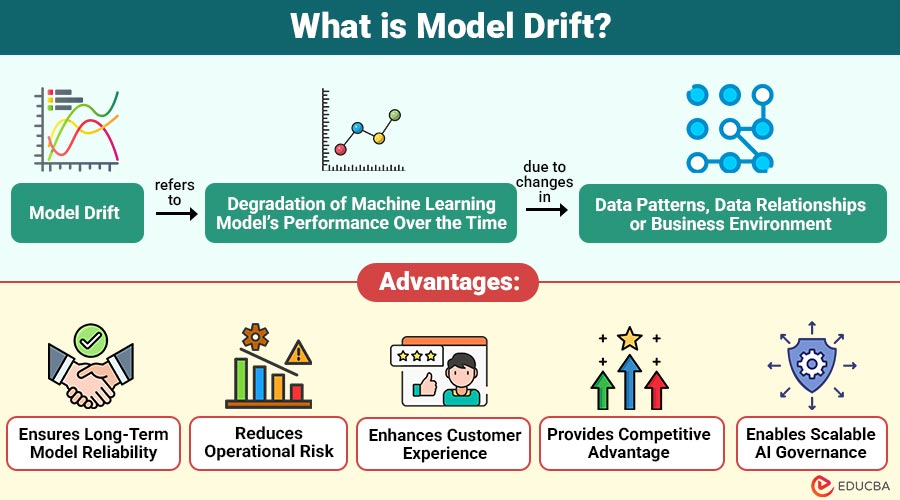 What is Model Drift?

Model Drift

refers to

Degradation of Machine Learning Model's Performance Over the Time

due to changes in

Data Patterns, Data Relationships or Business Environment

Advantages:

Ensures Long-Term Model Reliability

Reduces Operational Risk

Enhances Customer Experience

Provides Competitive Advantage

Enables Scalable AI Governance

EDUCBA